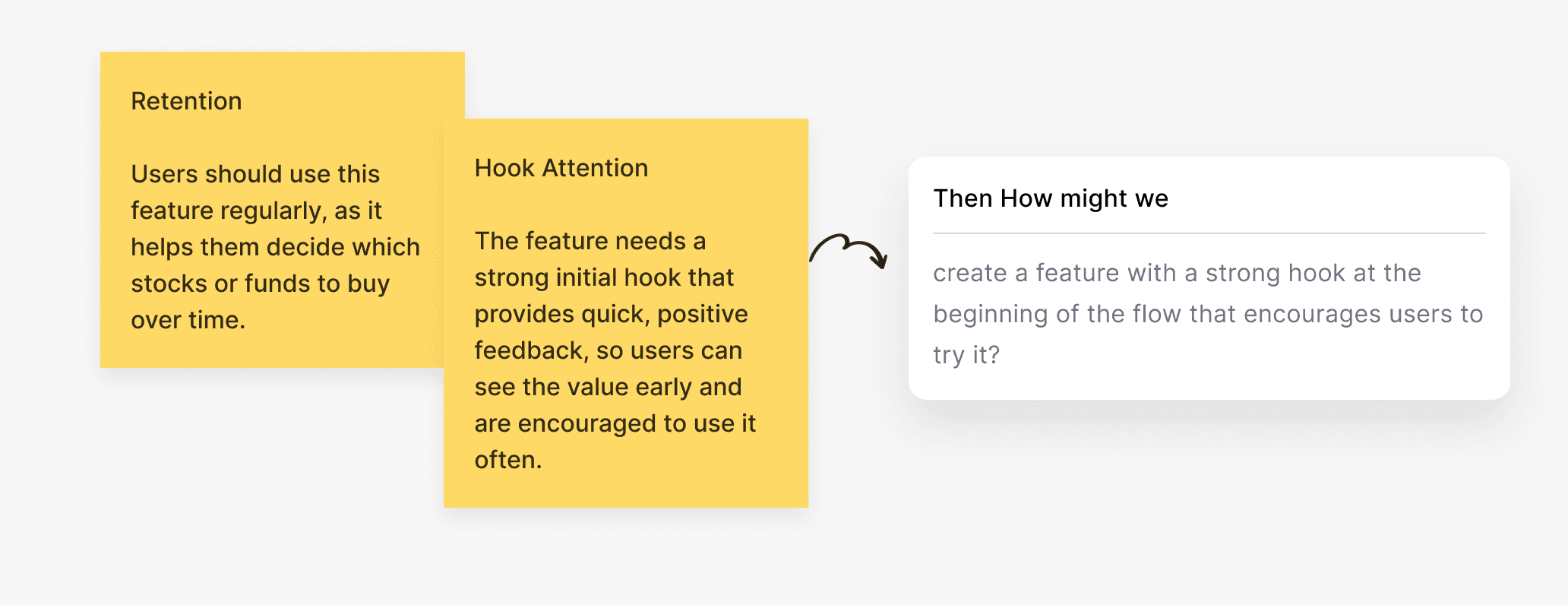 Retention

Users should use this feature regularly, as it helps them decide which stocks or funds to buy over time.

Hook Attention

The feature needs a strong initial hook that provides quick, positive feedback, so users can see the value early and are encouraged to use it often.

Then How might we

create a feature with a strong hook at the beginning of the flow that encourages users to try it?